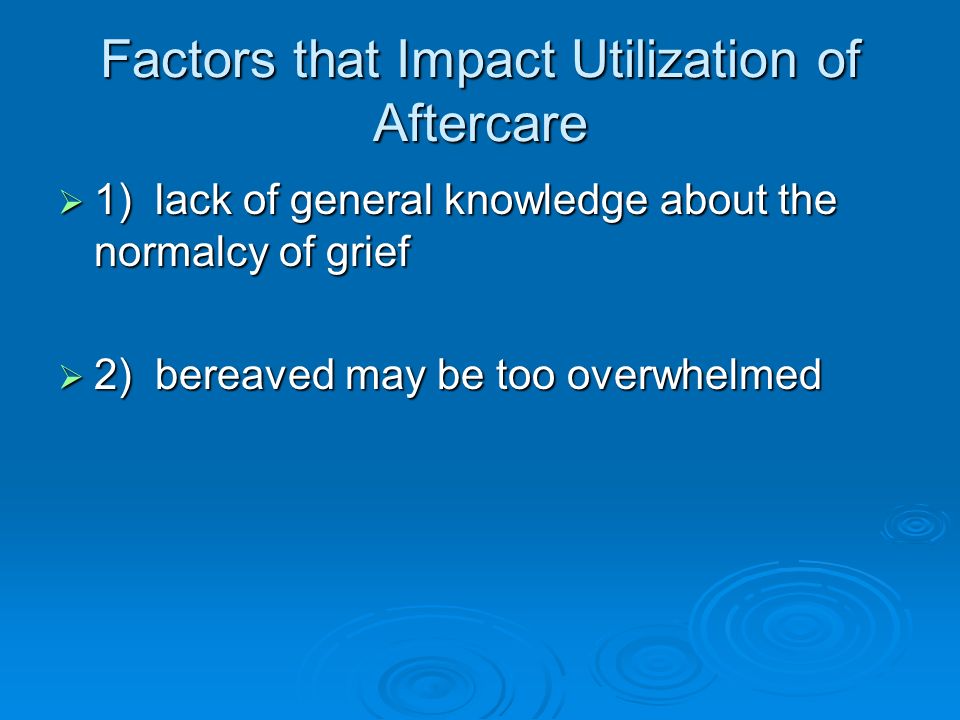 Factors that Impact Utilization of Aftercare

➢ 1) lack of general knowledge about the normalcy of grief

➢ 2) bereaved may be too overwhelmed